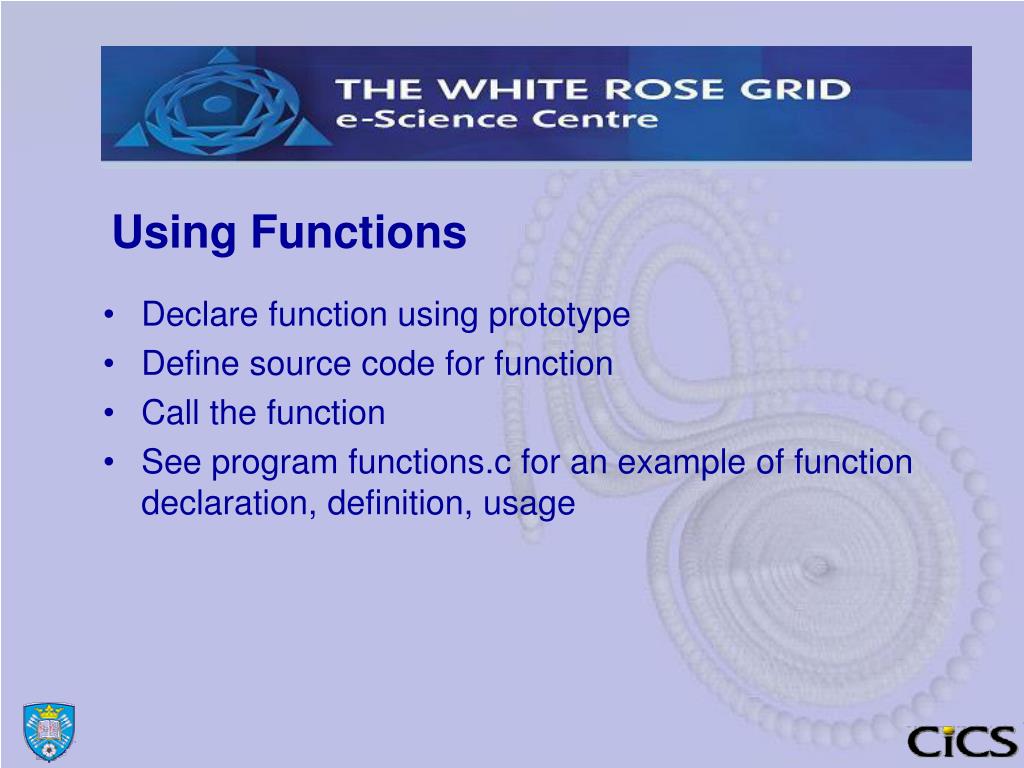 THE WHITE ROSE GRID
e-Science Centre

Using Functions

• Declare function using prototype
• Define source code for function
• Call the function
• See program functions.c for an example of function declaration, definition, usage

CiCS